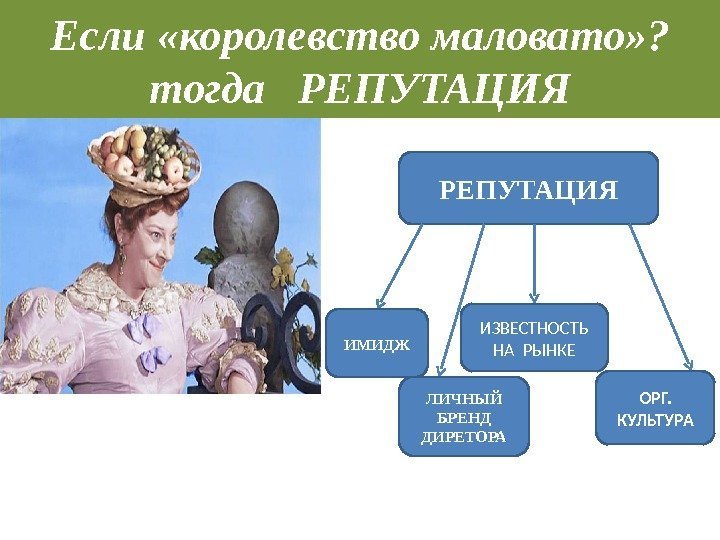 Если «королевство маловато»? тогда РЕПУТАЦИЯ

РЕПУТАЦИЯ

ИМИДЖ

ИЗВЕСТНОСТЬ НА РЫНКЕ

ЛИЧНЫЙ БРЕНД ДИРЕТОРА

ОРГ. КУЛЬТУРА